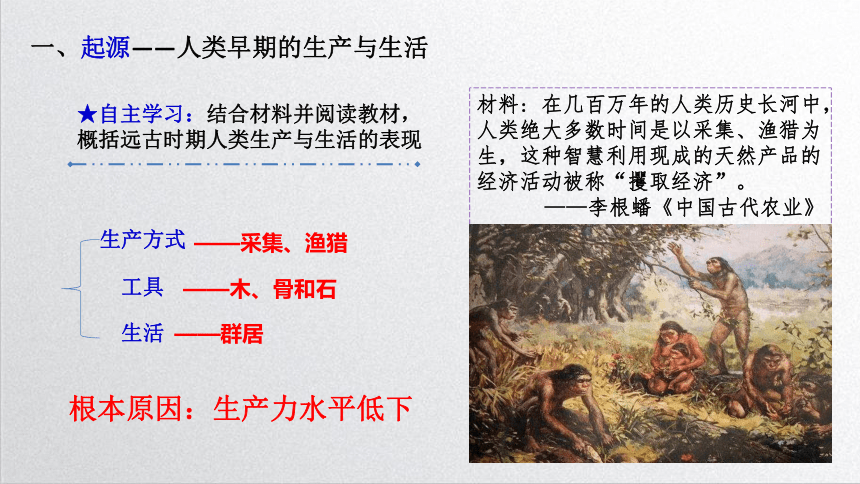 一、起源——人类早期的生产与生活

★自主学习：结合材料并阅读教材，概括远古时期人类生产与生活的表现

生产方式 ——采集、渔猎

工具 ——木、骨和石

生活 ——群居

根本原因：生产力水平低下

材料：在几百万年的人类历史长河中，人类绝大多数时间是以采集、渔猎为生，这种智慧利用现成的天然产品的经济活动被称“攫取经济”。
——李根蟠《中国古代农业》